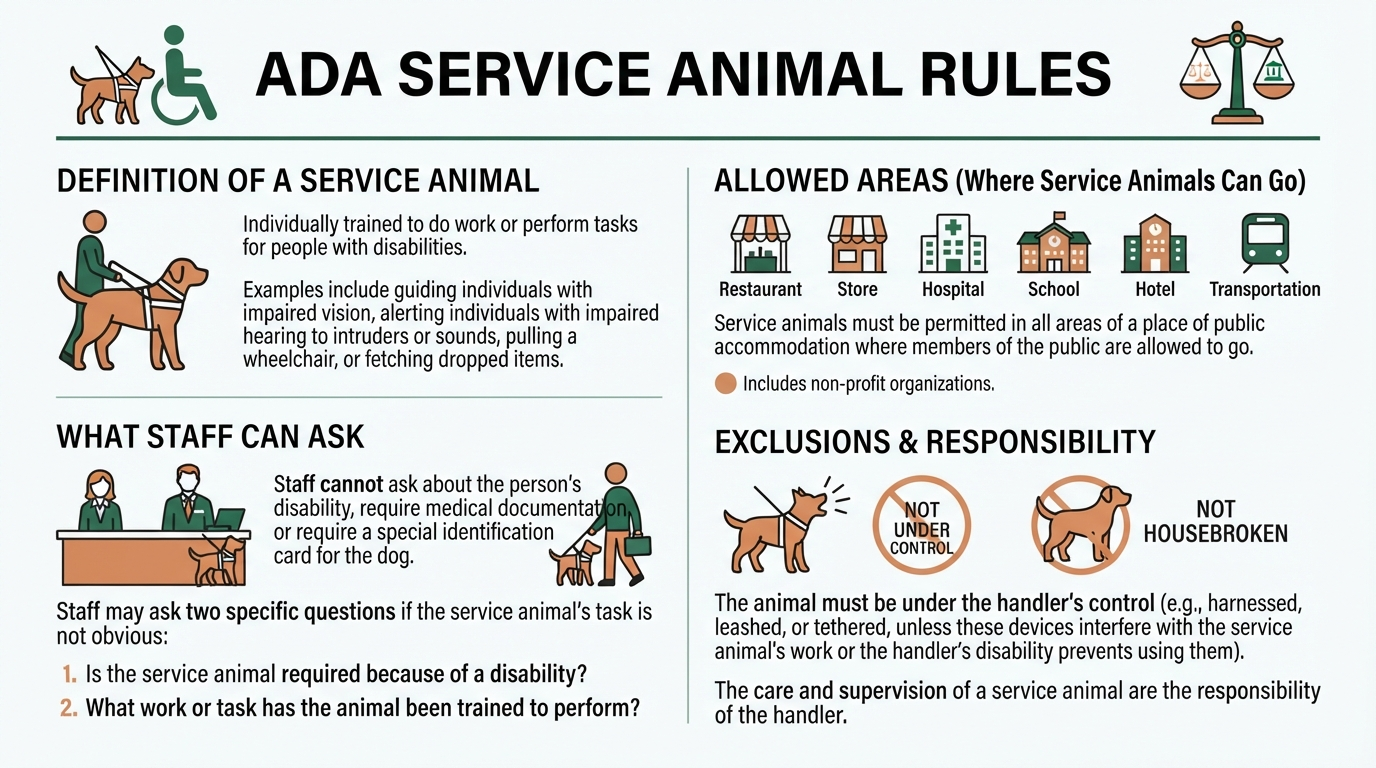 ADA SERVICE ANIMAL RULES

DEFINITION OF A SERVICE ANIMAL

Individually trained to do work or perform tasks for people with disabilities.

Examples include guiding individuals with impaired vision, alerting individuals with impaired hearing to intruders or sounds, pulling a wheelchair, or fetching dropped items.

WHAT STAFF CAN ASK

Staff cannot ask about the person's disability, require medical documentation, or require a special identification card for the dog.

Staff may ask two specific questions if the service animal's task is not obvious:

1. Is the service animal required because of a disability?
2. What work or task has the animal been trained to perform?

ALLOWED AREAS (Where Service Animals Can Go)

Restaurant
Store
Hospital
School
Hotel
Transportation

Service animals must be permitted in all areas of a place of public accommodation where members of the public are allowed to go.

Includes non-profit organizations.

EXCLUSIONS & RESPONSIBILITY

NOT UNDER CONTROL

NOT HOUSEBROKEN

The animal must be under the handler's control (e.g., harnessed, leashed, or tethered, unless these devices interfere with the service animal's work or the handler's disability prevents using them).

The care and supervision of a service animal are the responsibility of the handler.